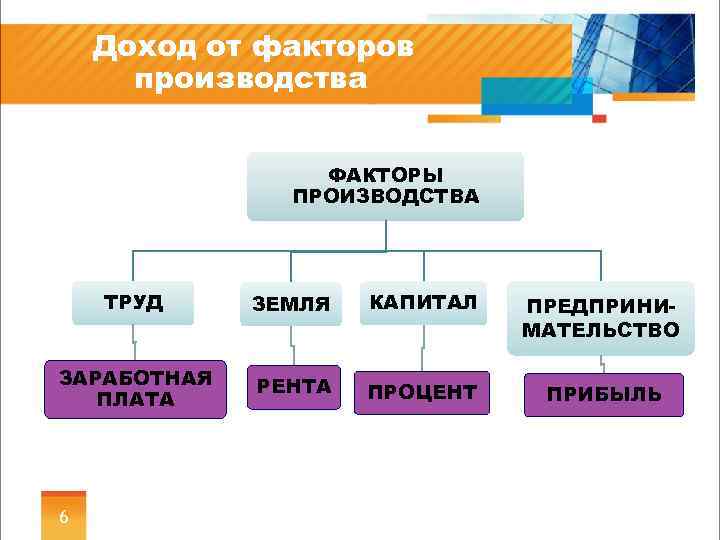 Доход от факторов производства

ФАКТОРЫ ПРОИЗВОДСТВА

ТРУД

ЗЕМЛЯ

КАПИТАЛ

ПРЕДПРИНИМАТЕЛЬСТВО

ЗАРАБОТНАЯ ПЛАТА

РЕНТА

ПРОЦЕНТ

ПРИБЫЛЬ

6